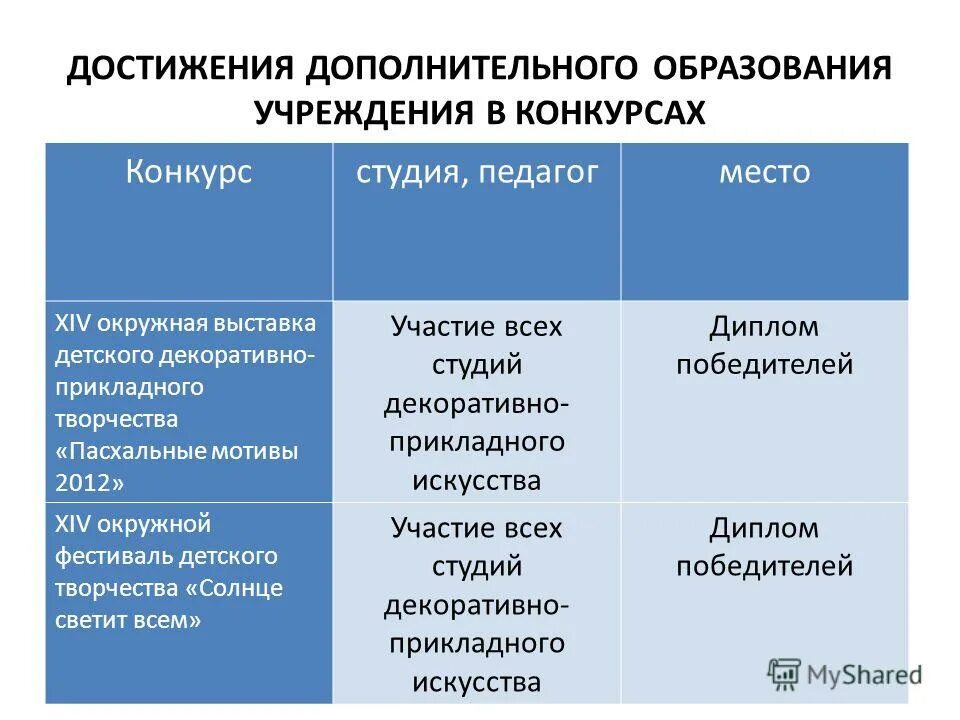 ДОСТИЖЕНИЯ ДОПОЛНИТЕЛЬНОГО ОБРАЗОВАНИЯ УЧРЕЖДЕНИЯ В КОНКУРСАХ

| Конкурс | студия, педагог | место |
|---|---|---|
| XIV окружная выставка детского декоративно-прикладного творчества «Пасхальные мотивы 2012» | Участие всех студий декоративно-прикладного искусства | Диплом победителей |
| XIV окружной фестиваль детского творчества «Солнце светит всем» | Участие всех студий декоративно-прикладного искусства | Диплом победителей |

MyShared